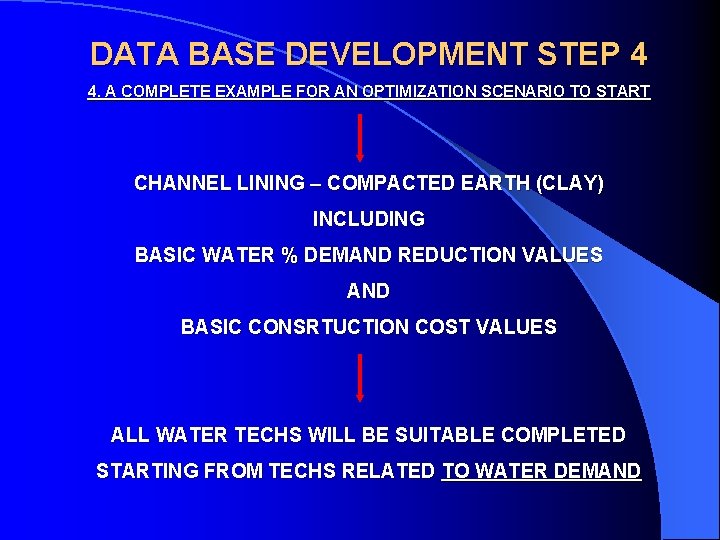 DATA BASE DEVELOPMENT STEP 4

4. A COMPLETE EXAMPLE FOR AN OPTIMIZATION SCENARIO TO START

CHANNEL LINING – COMPACTED EARTH (CLAY)

INCLUDING

BASIC WATER % DEMAND REDUCTION VALUES

AND

BASIC CONSRTUCTION COST VALUES

ALL WATER TECHS WILL BE SUITABLE COMPLETED

STARTING FROM TECHS RELATED TO WATER DEMAND